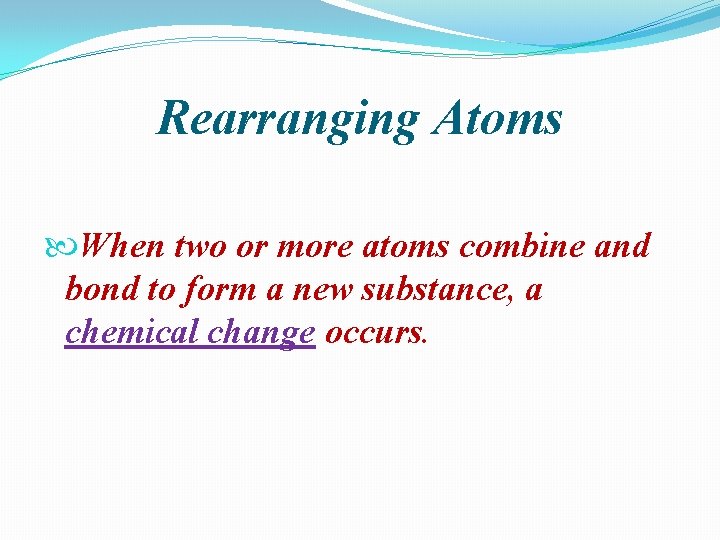 Rearranging Atoms

When two or more atoms combine and bond to form a new substance, a chemical change occurs.